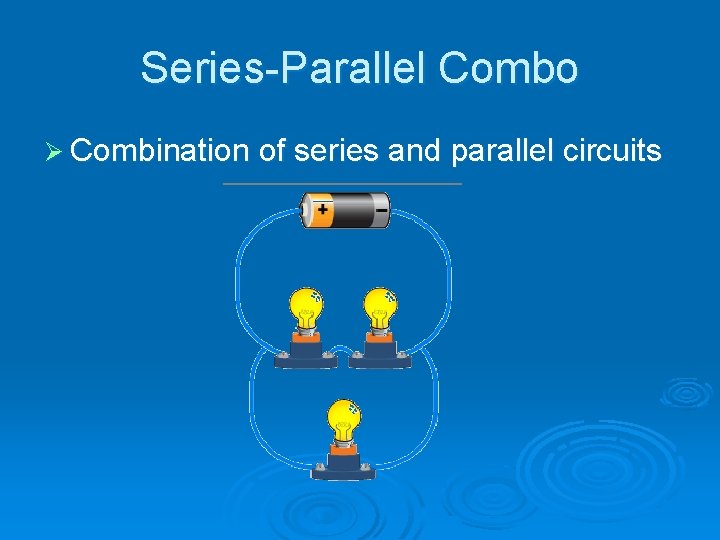 Series-Parallel Combo

➢ Combination of series and parallel circuits

+ −